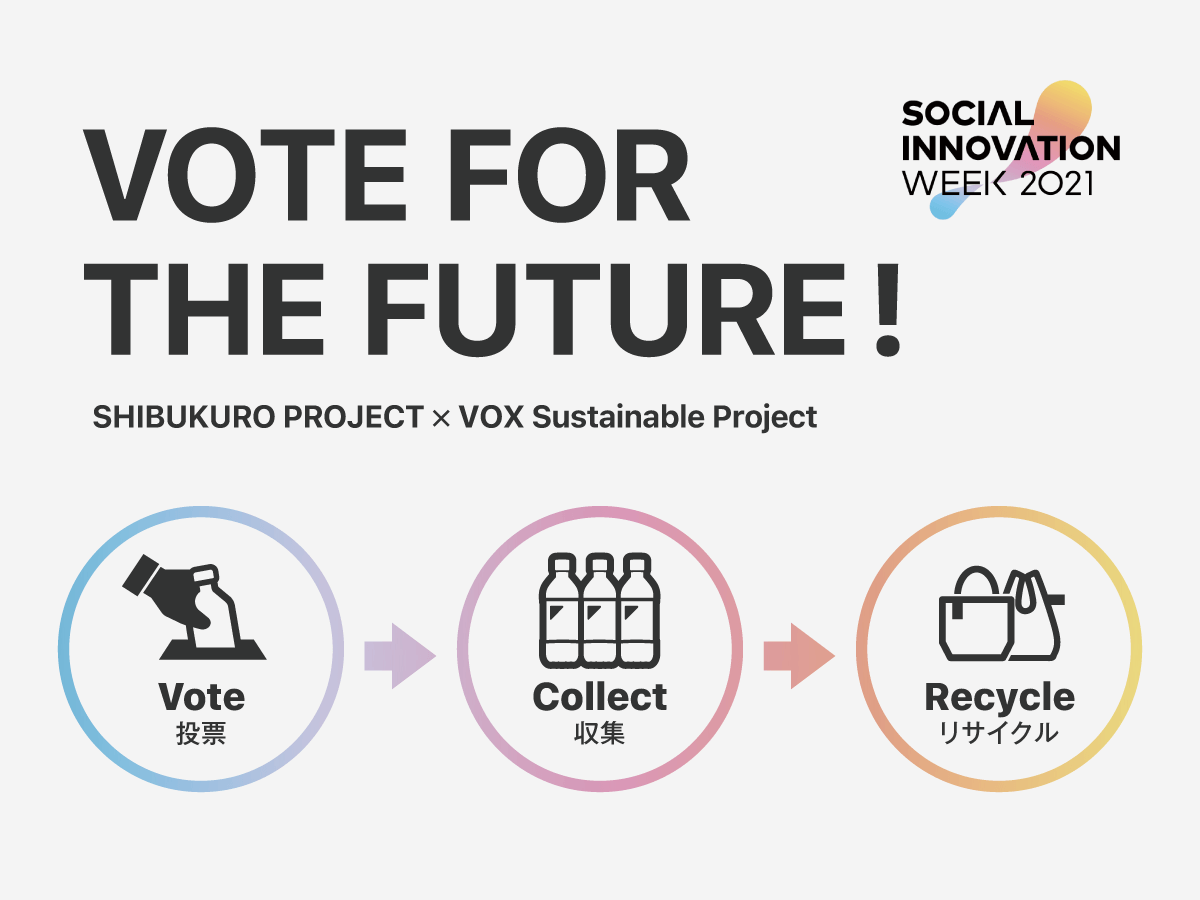 SOCIAL INNOVATION WEEK 2021

VOTE FOR THE FUTURE !

SHIBUKURO PROJECT × VOX Sustainable Project

Vote
投票

Collect
収集

Recycle
リサイクル